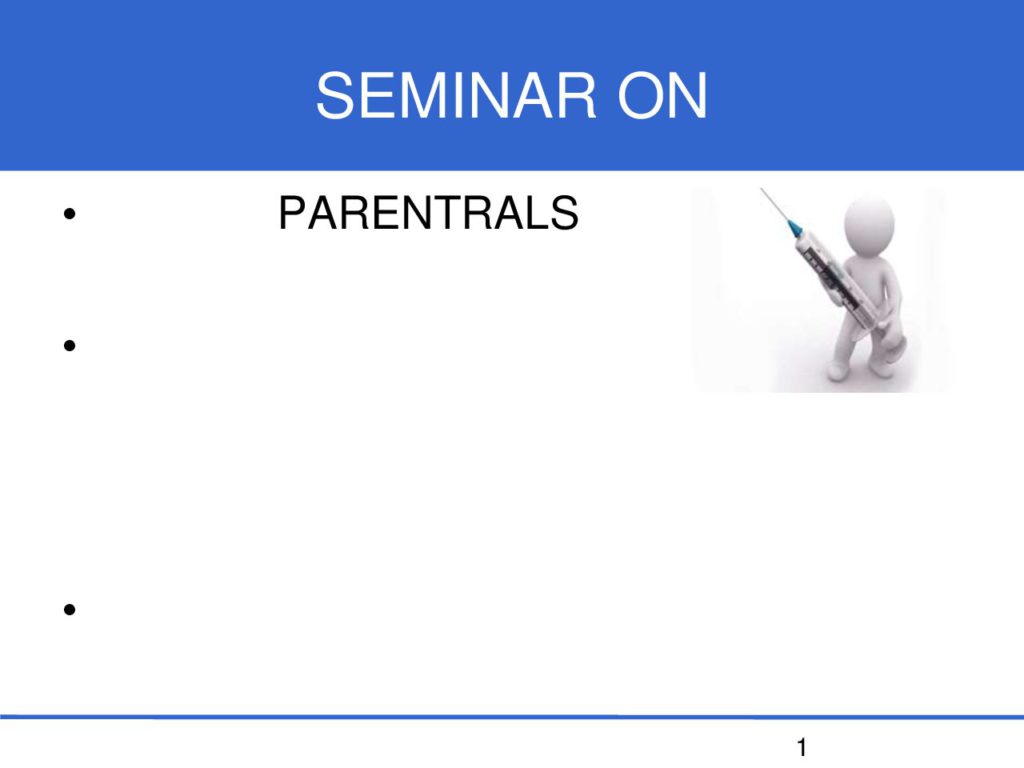 SEMINAR ON

• PARENTRALS

•

•

1